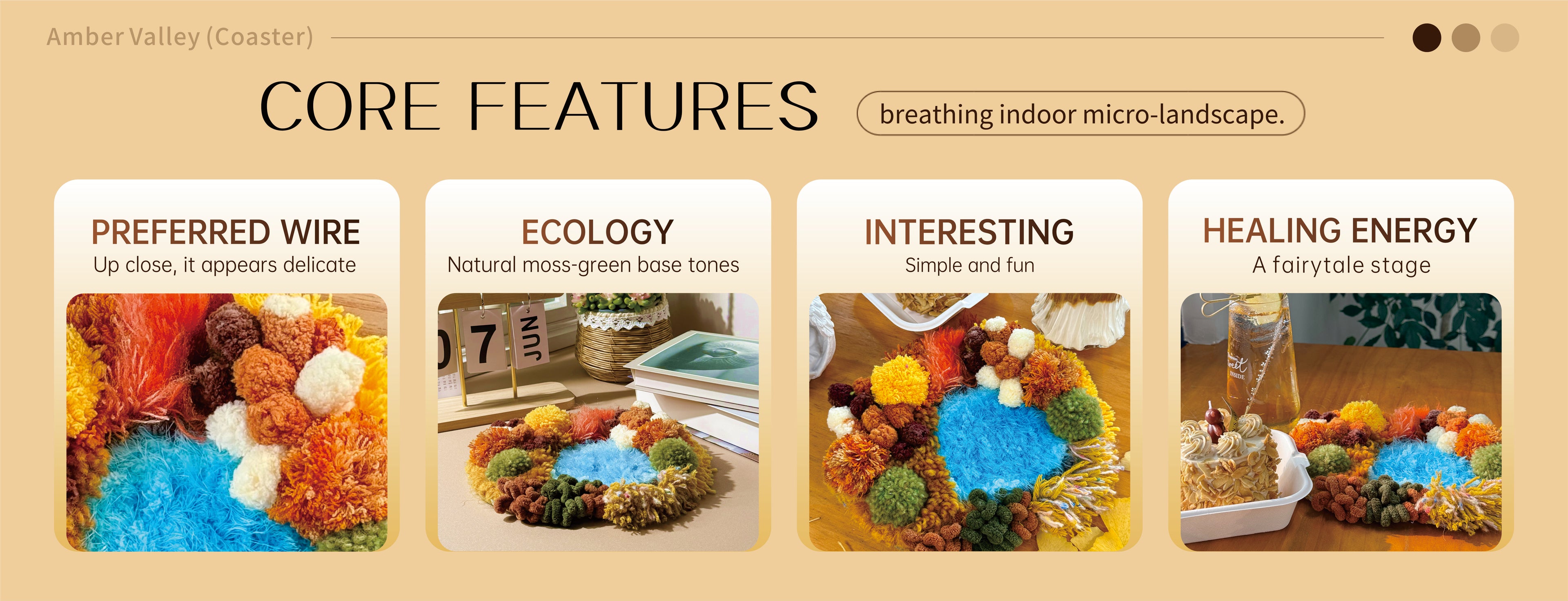 Amber Valley (Coaster)

CORE FEATURES

breathing indoor micro-landscape.

PREFERRED WIRE
Up close, it appears delicate

ECOLOGY
Natural moss-green base tones

07 JUN

INTERESTING
Simple and fun

HEALING ENERGY
A fairytale stage

Sweet INSIDE